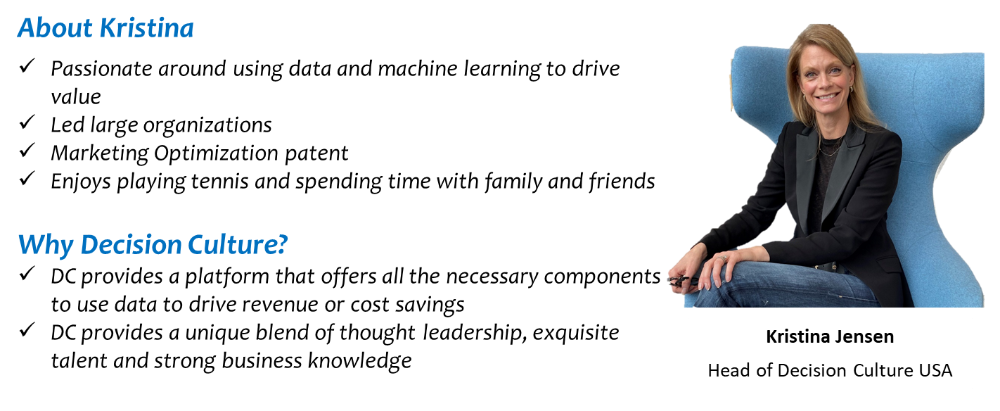 About Kristina

✓ Passionate around using data and machine learning to drive value
✓ Led large organizations
✓ Marketing Optimization patent
✓ Enjoys playing tennis and spending time with family and friends

Why Decision Culture?

✓ DC provides a platform that offers all the necessary components to use data to drive revenue or cost savings
✓ DC provides a unique blend of thought leadership, exquisite talent and strong business knowledge

Kristina Jensen
Head of Decision Culture USA